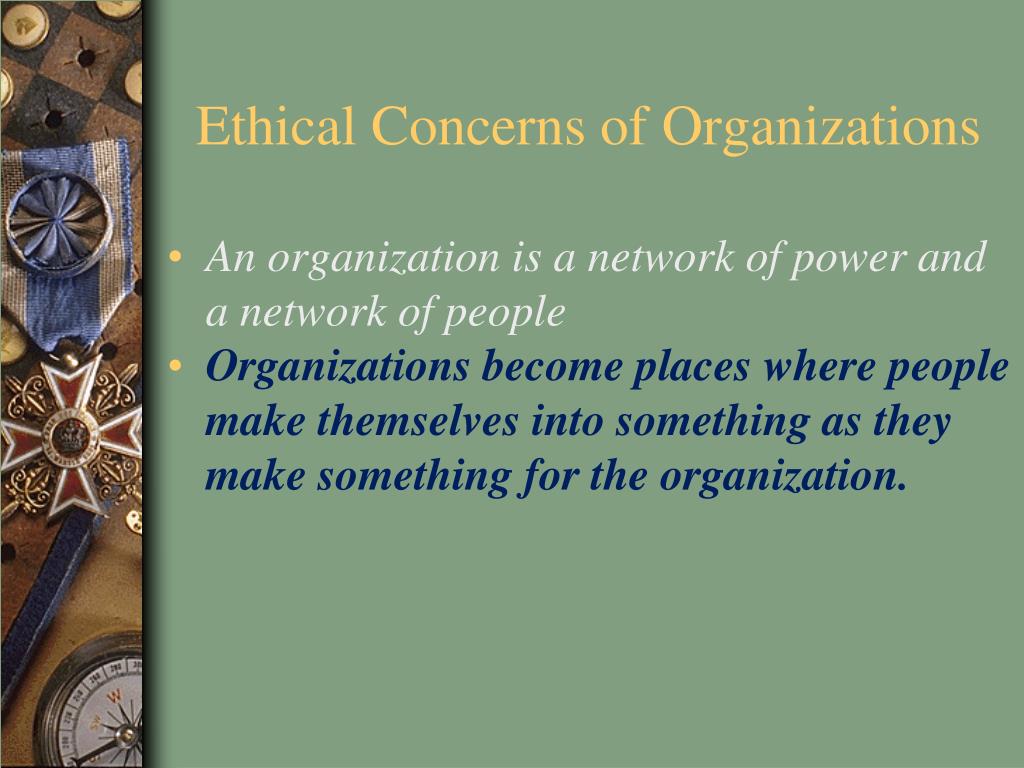 Ethical Concerns of Organizations

• An organization is a network of power and a network of people
• Organizations become places where people make themselves into something as they make something for the organization.